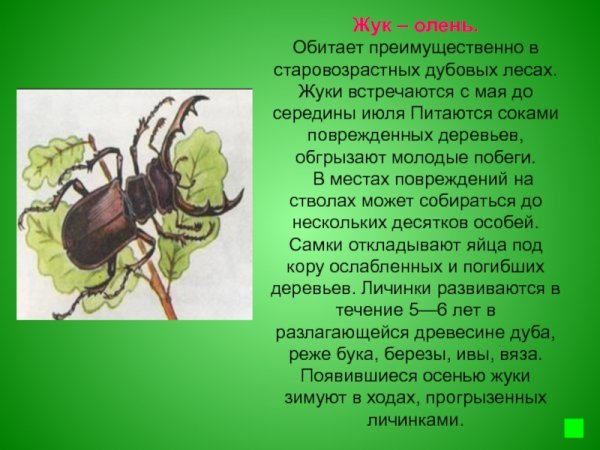 Жук – олень.
Обитает преимущественно в старовозрастных дубовых лесах. Жуки встречаются с мая до середины июля Питаются соками поврежденных деревьев, обгрызают молодые побеги.
В местах повреждений на стволах может собираться до нескольких десятков особей. Самки откладывают яйца под кору ослабленных и погибших деревьев. Личинки развиваются в течение 5—6 лет в разлагающейся древесине дуба, реже бука, березы, ивы, вяза. Появившиеся осенью жуки зимуют в ходах, прогрызенных личинками.